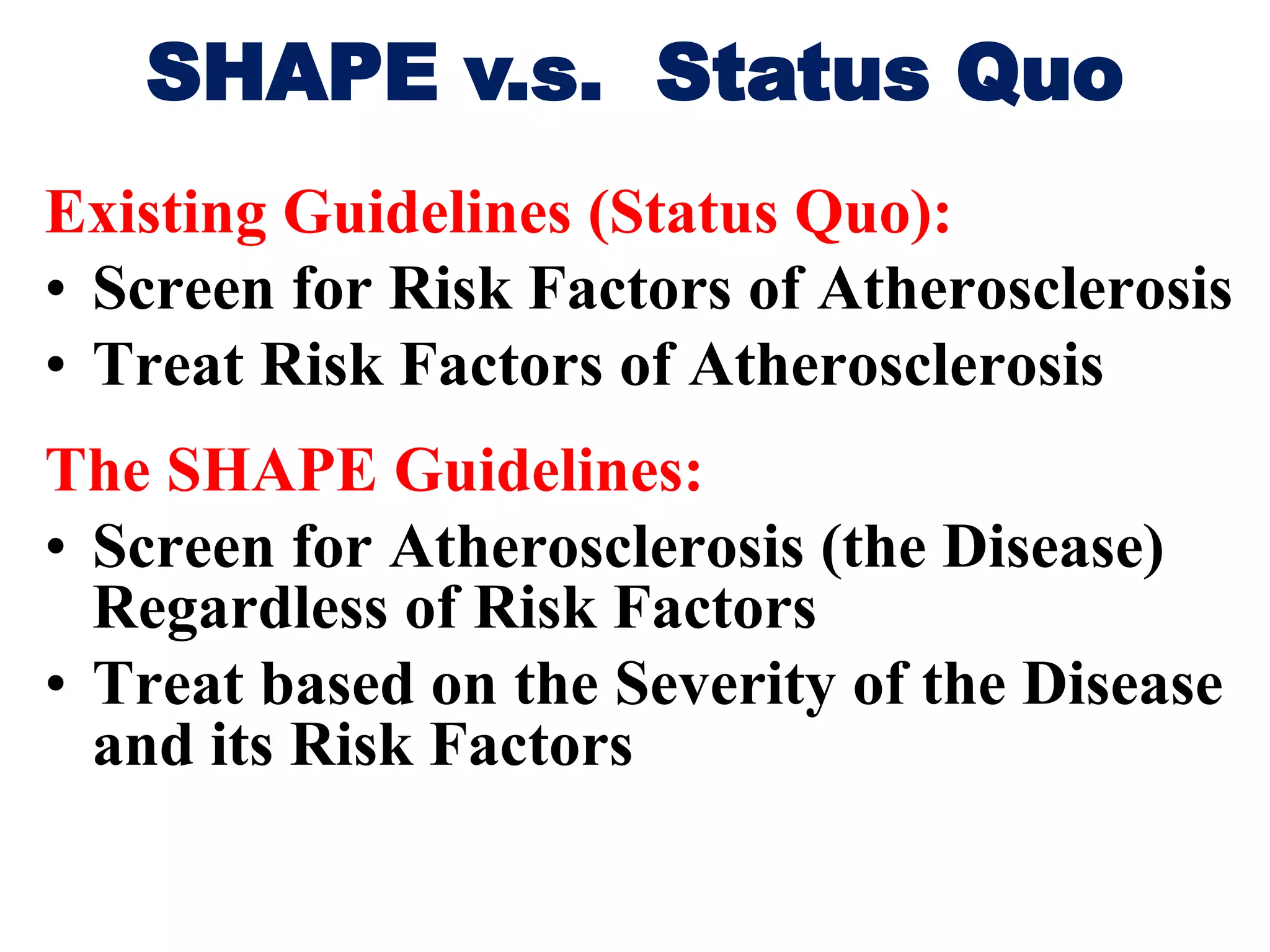 SHAPE v.s. Status Quo

Existing Guidelines (Status Quo):
• Screen for Risk Factors of Atherosclerosis
• Treat Risk Factors of Atherosclerosis

The SHAPE Guidelines:
• Screen for Atherosclerosis (the Disease) Regardless of Risk Factors
• Treat based on the Severity of the Disease and its Risk Factors